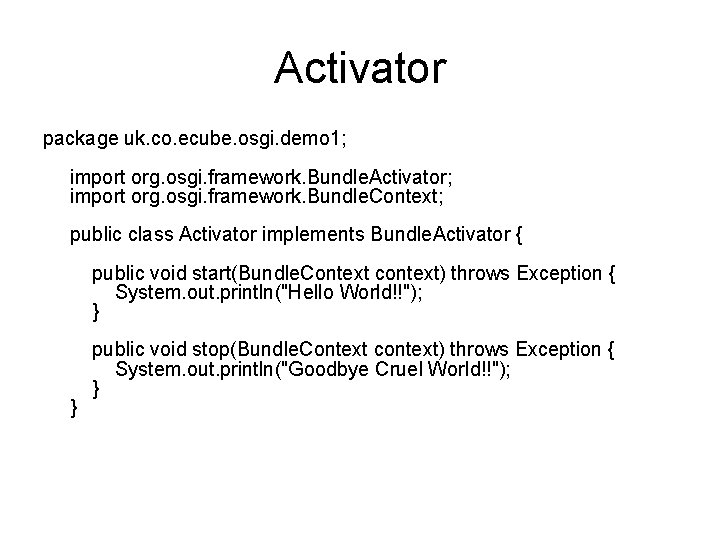 Activator

package uk.co.ecube.osgi.demo1;

import org.osgi.framework.BundleActivator;
import org.osgi.framework.BundleContext;

public class Activator implements BundleActivator {

public void start(BundleContext context) throws Exception {
System.out.println("Hello World!!");
}

public void stop(BundleContext context) throws Exception {
System.out.println("Goodbye Cruel World!!");
}
}